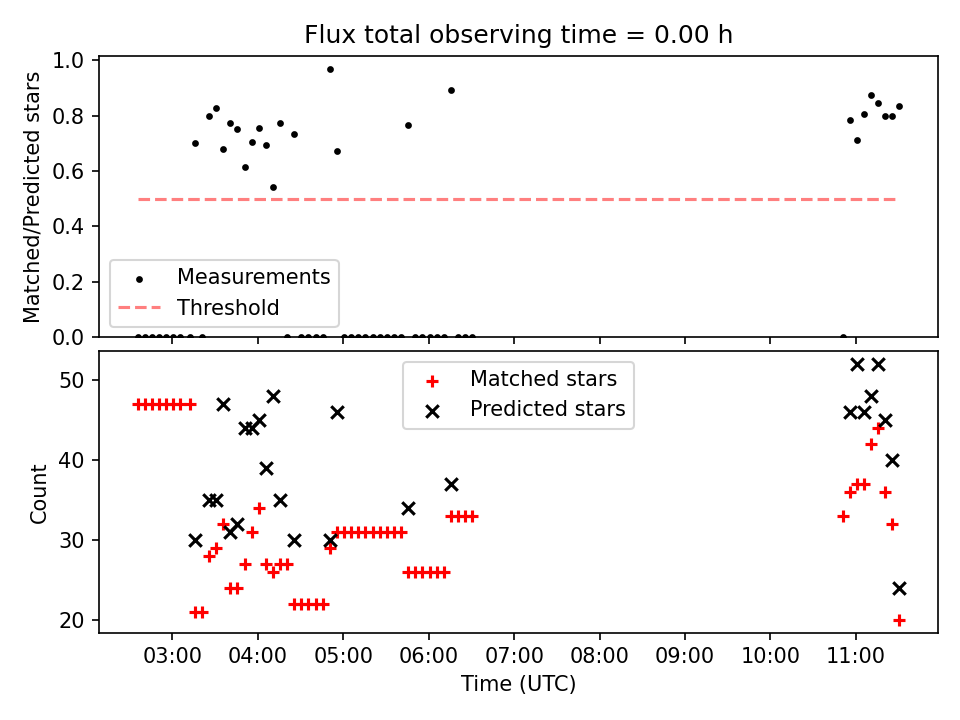 Flux total observing time = 0.00 h

Matched/Predicted stars

1.0
0.8
0.6
0.4
0.2
0.0

Measurements
Threshold

Count

50
40
30
20

Matched stars
Predicted stars

03:00 04:00 05:00 06:00 07:00 08:00 09:00 10:00 11:00

Time (UTC)